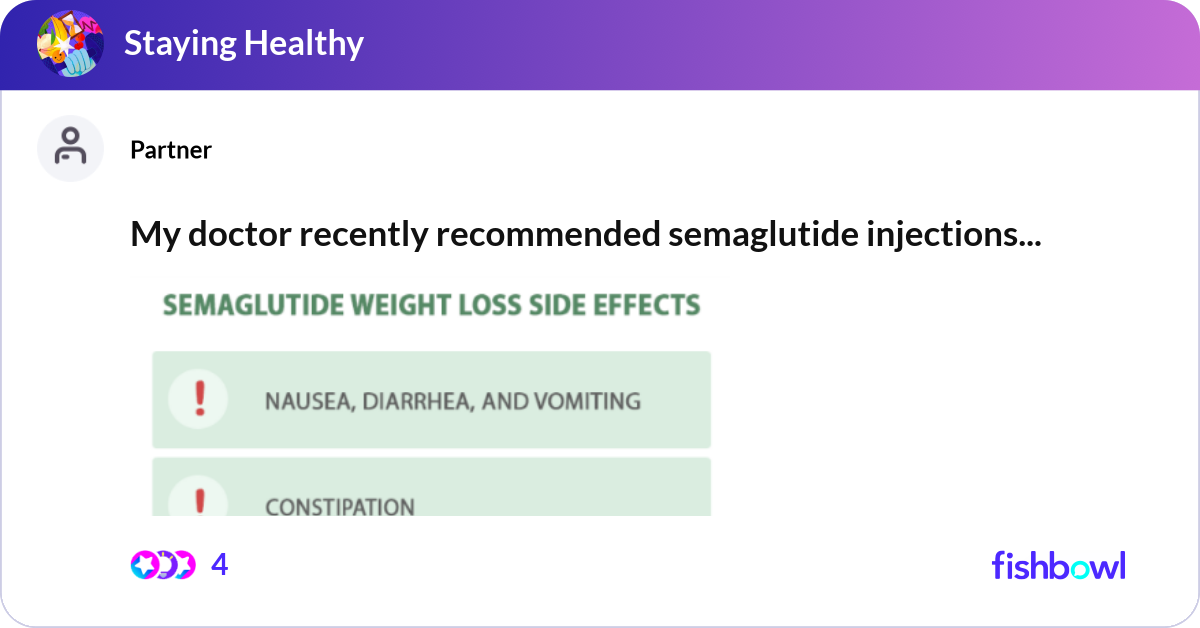 Staying Healthy

Partner

My doctor recently recommended semaglutide injections...

SEMAGLUTIDE WEIGHT LOSS SIDE EFFECTS

!

NAUSEA, DIARRHEA, AND VOMITING

!

CONSTIPATION

4

fishbowl